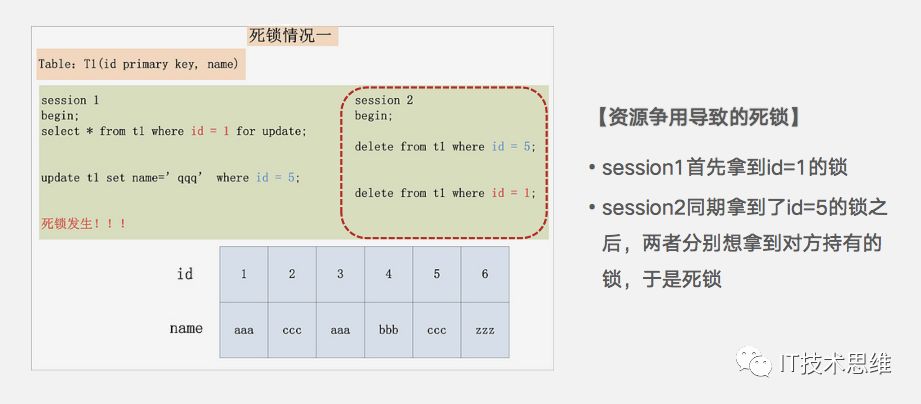 死锁情况一

Table: T1(id primary key, name)

session 1
begin;
select * from t1 where id = 1 for update;

update t1 set name=' qqq' where id = 5;

死锁发生！！！

session 2
begin;

delete from t1 where id = 5;

delete from t1 where id = 1;

| id | 1 | 2 | 3 | 4 | 5 | 6 |
|---|---|---|---|---|---|---|
| name | aaa | ccc | aaa | bbb | ccc | zzz |

【资源争用导致的死锁】

• session1首先拿到id=1的锁

• session2同期拿到了id=5的锁之后，两者分别想拿到对方持有的锁，于是死锁

IT技术思维